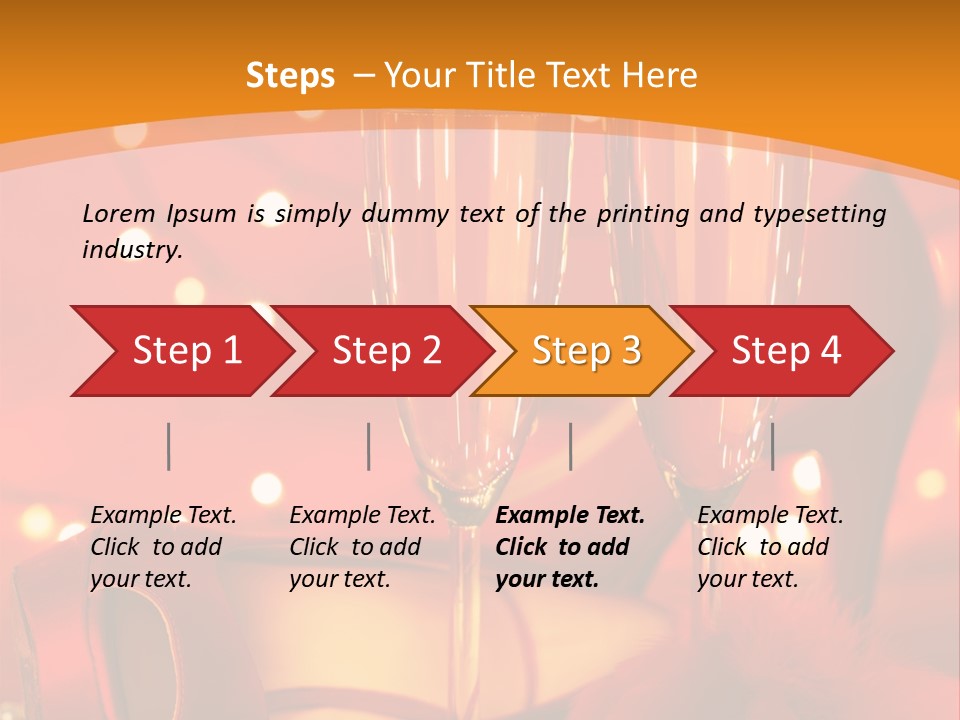 Steps – Your Title Text Here

Lorem Ipsum is simply dummy text of the printing and typesetting industry.

Step 1

Step 2

Step 3

Step 4

Example Text. Click to add your text.

Example Text. Click to add your text.

Example Text. Click to add your text.

Example Text. Click to add your text.